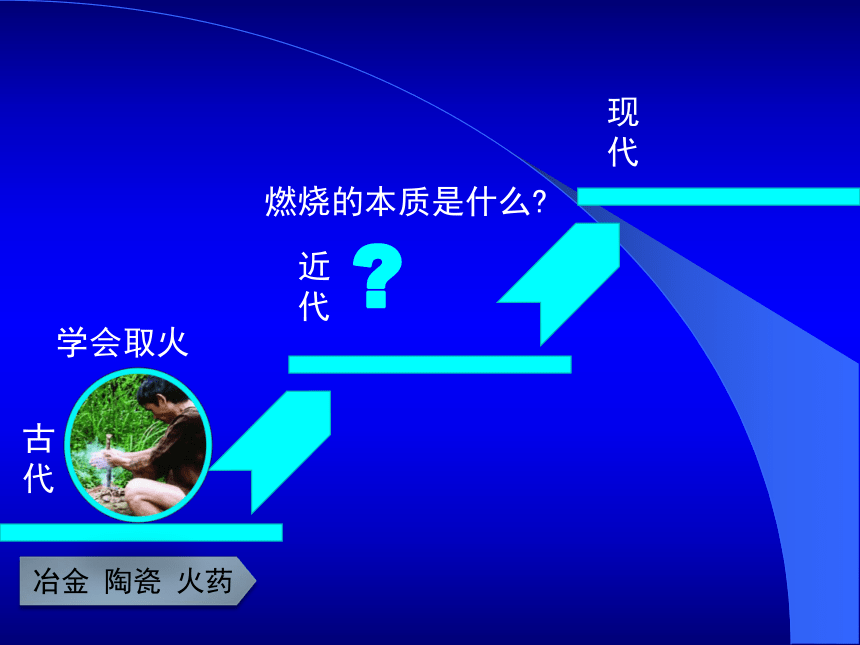 现代

燃烧的本质是什么?

近代

?

学会取火

古代

冶金 陶瓷 火药